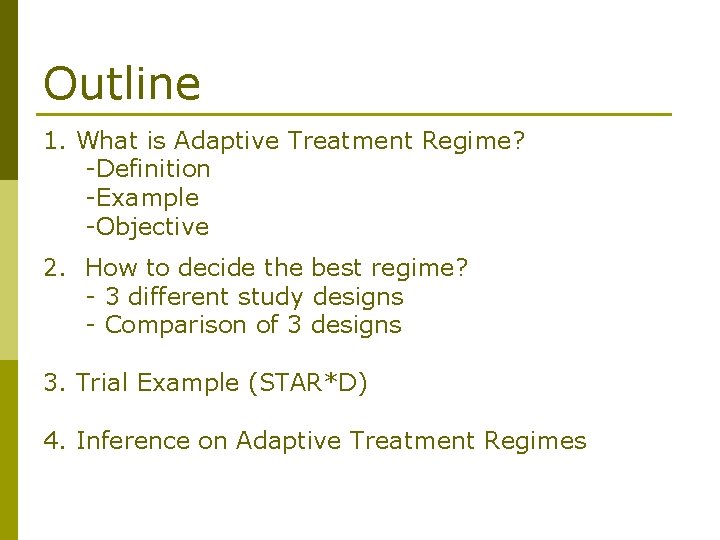 Outline

1. What is Adaptive Treatment Regime?
-Definition
-Example
-Objective

2. How to decide the best regime?
- 3 different study designs
- Comparison of 3 designs

3. Trial Example (STAR*D)

4. Inference on Adaptive Treatment Regimes